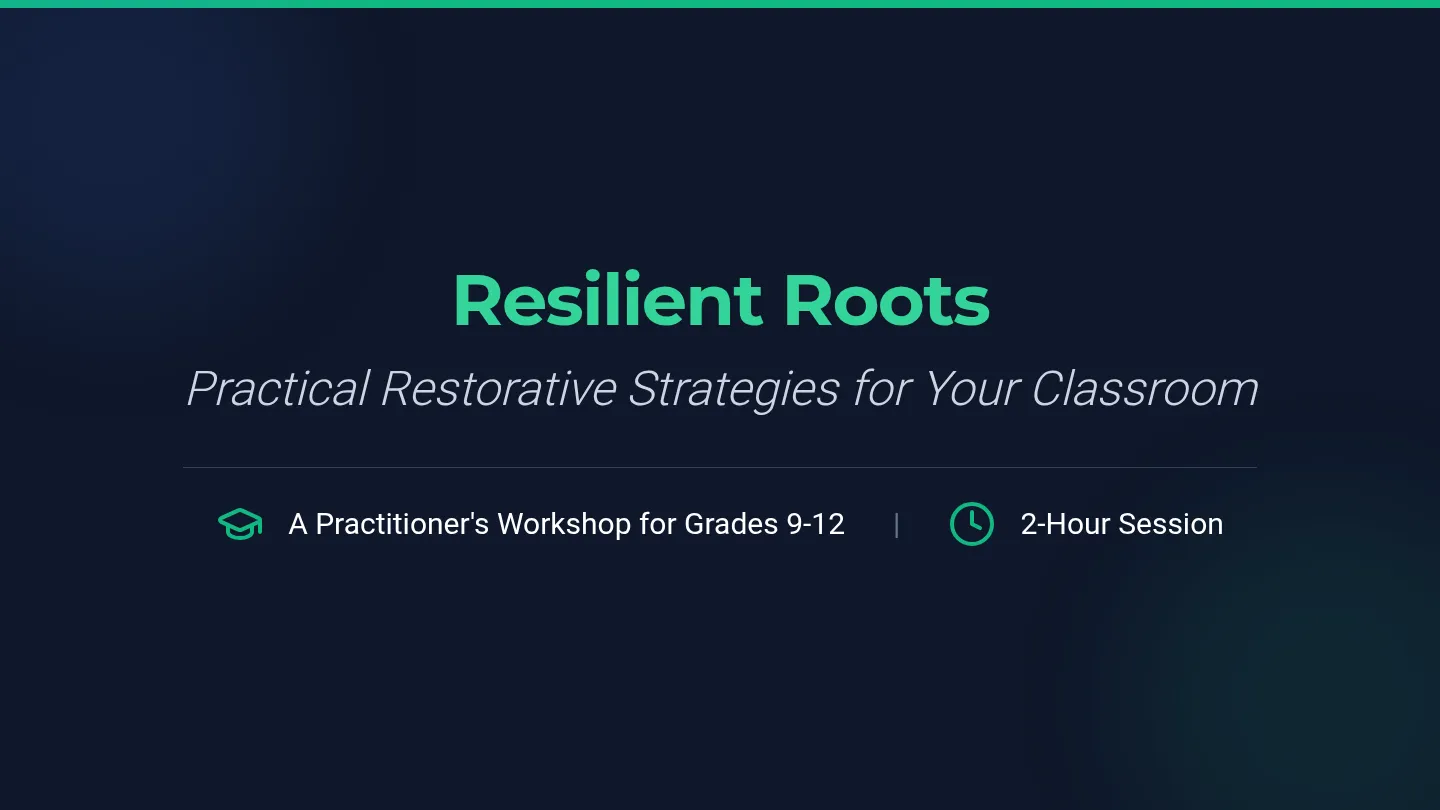 Resilient Roots

Practical Restorative Strategies for Your Classroom

A Practitioner's Workshop for Grades 9-12 | 2-Hour Session